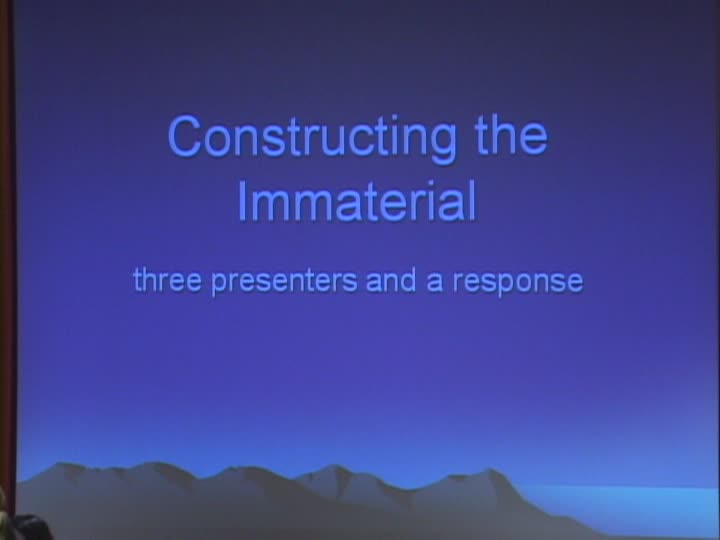 Constructing the Immaterial

three presenters and a response